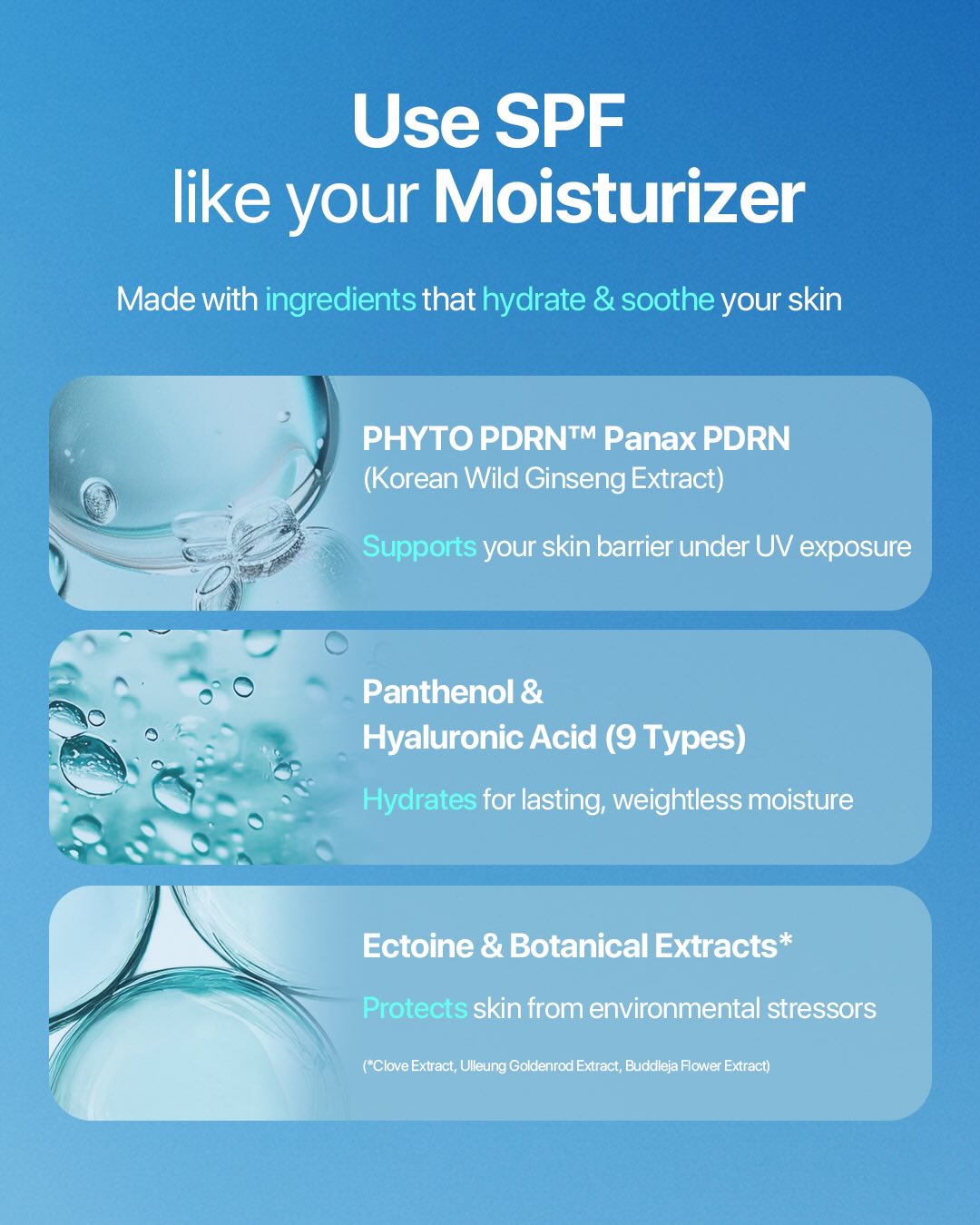 Use SPF
like your Moisturizer

Made with ingredients that hydrate & soothe your skin

PHYTO PDRN™ Panax PDRN
(Korean Wild Ginseng Extract)

Supports your skin barrier under UV exposure

Panthenol &
Hyaluronic Acid (9 Types)

Hydrates for lasting, weightless moisture

Ectoine & Botanical Extracts*

Protects skin from environmental stressors

(*Clove Extract, Ulleung Goldenrod Extract, Buddleja Flower Extract)